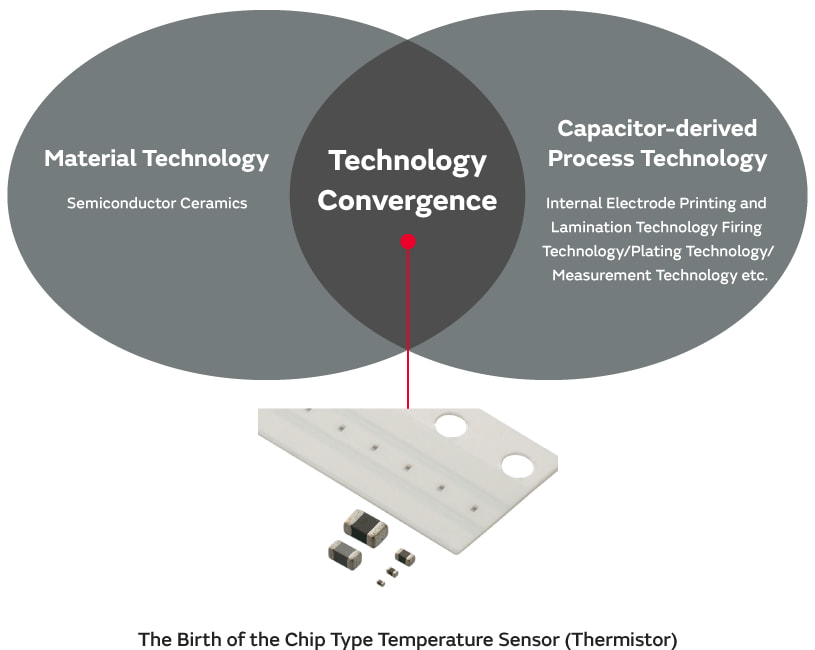 Material Technology

Semiconductor Ceramics

Technology Convergence

Capacitor-derived Process Technology

Internal Electrode Printing and Lamination Technology Firing Technology/Plating Technology/ Measurement Technology etc.

The Birth of the Chip Type Temperature Sensor (Thermistor)